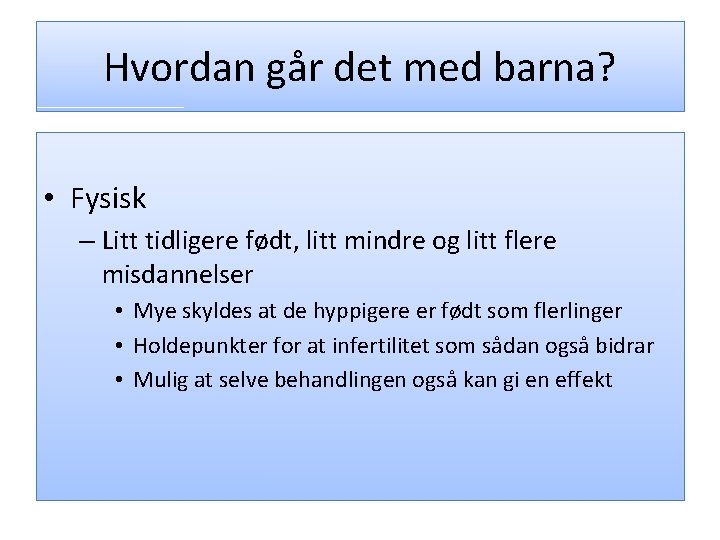 Hvordan går det med barna?

• Fysisk
– Litt tidligere født, litt mindre og litt flere misdannelser
• Mye skyldes at de hyppigere er født som flerlinger
• Holdepunkter for at infertilitet som sådan også bidrar
• Mulig at selve behandlingen også kan gi en effekt